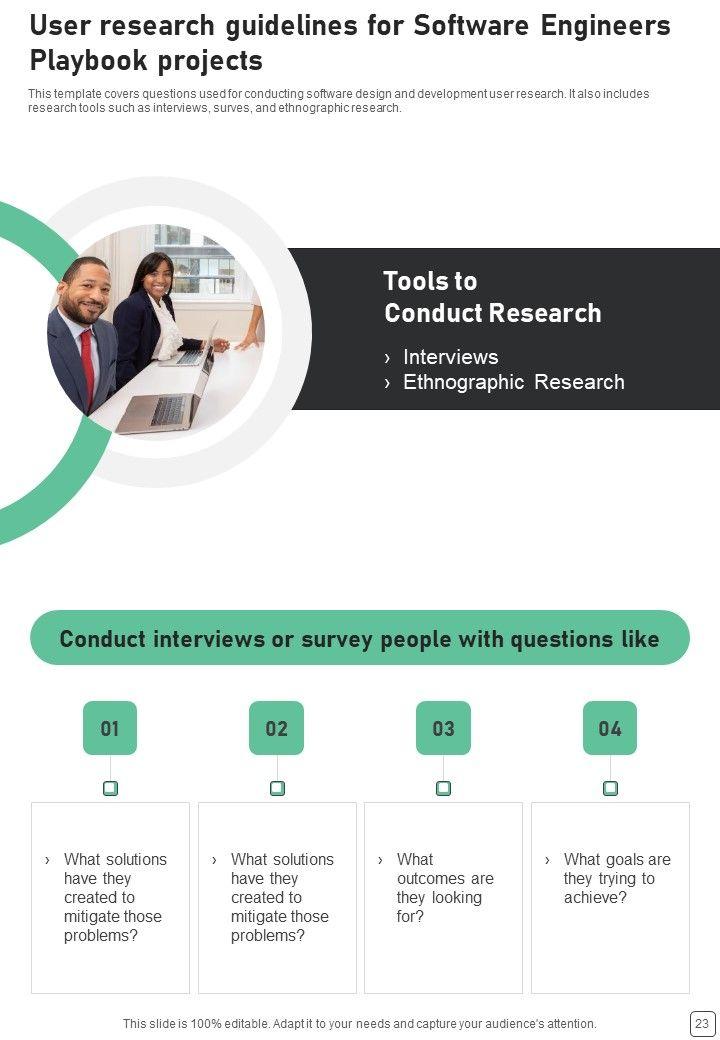 User research guidelines for Software Engineers Playbook projects

This template covers questions used for conducting software design and development user research. It also includes research tools such as interviews, surves, and ethnographic research.

Tools to Conduct Research

› Interviews
› Ethnographic Research

Conduct interviews or survey people with questions like

01

› What solutions have they created to mitigate those problems?

02

› What solutions have they created to mitigate those problems?

03

› What outcomes are they looking for?

04

› What goals are they trying to achieve?

This slide is 100% editable. Adapt it to your needs and capture your audience's attention.

23